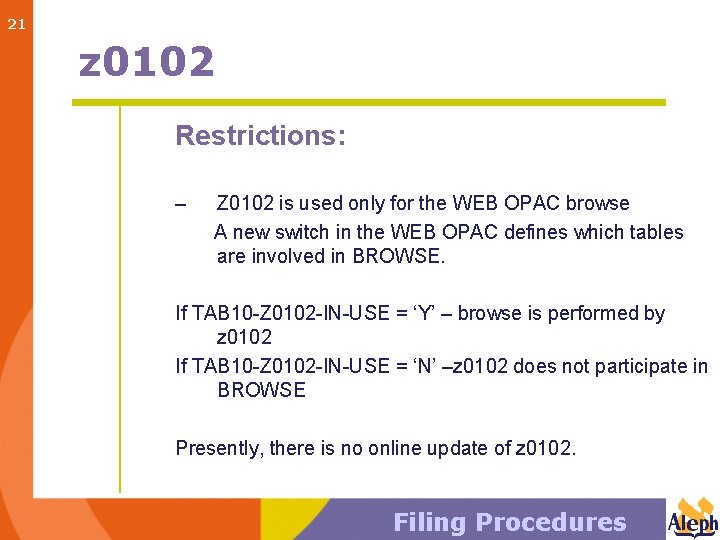 21

z0102

Restrictions:

– Z0102 is used only for the WEB OPAC browse
A new switch in the WEB OPAC defines which tables are involved in BROWSE.

If TAB10-Z0102-IN-USE = ‘Y’ – browse is performed by z0102
If TAB10-Z0102-IN-USE = ‘N’ –z0102 does not participate in BROWSE

Presently, there is no online update of z0102.

Filing Procedures

Aleph